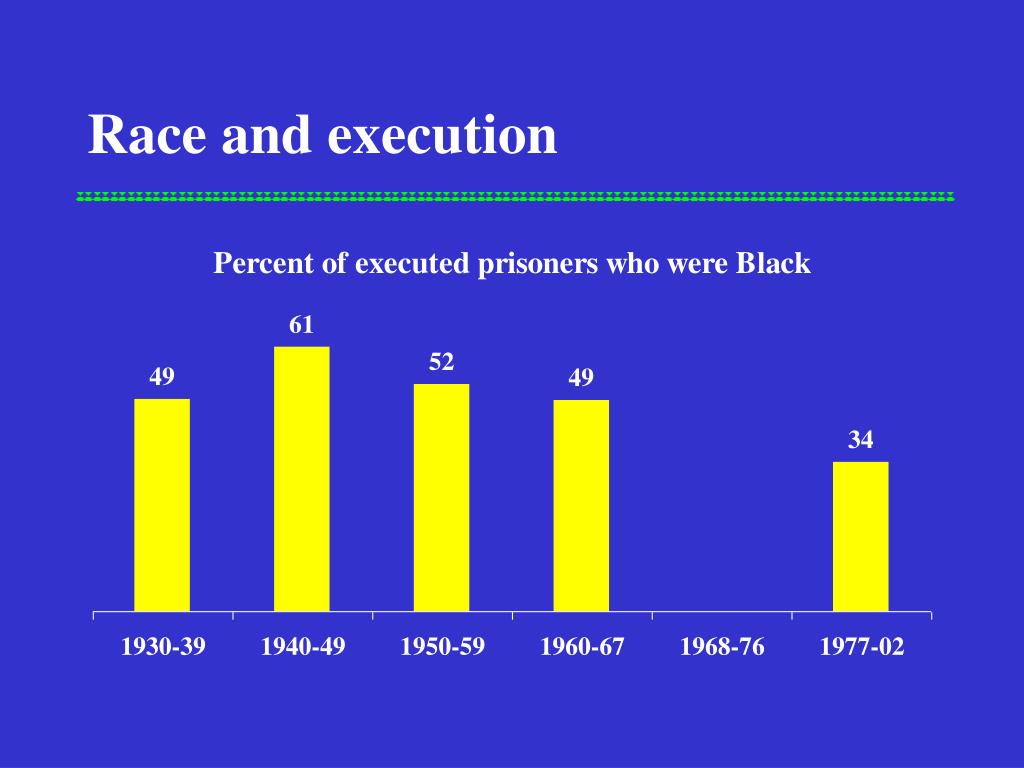 Race and execution

Percent of executed prisoners who were Black

49
61
52
49
34

1930-39
1940-49
1950-59
1960-67
1968-76
1977-02